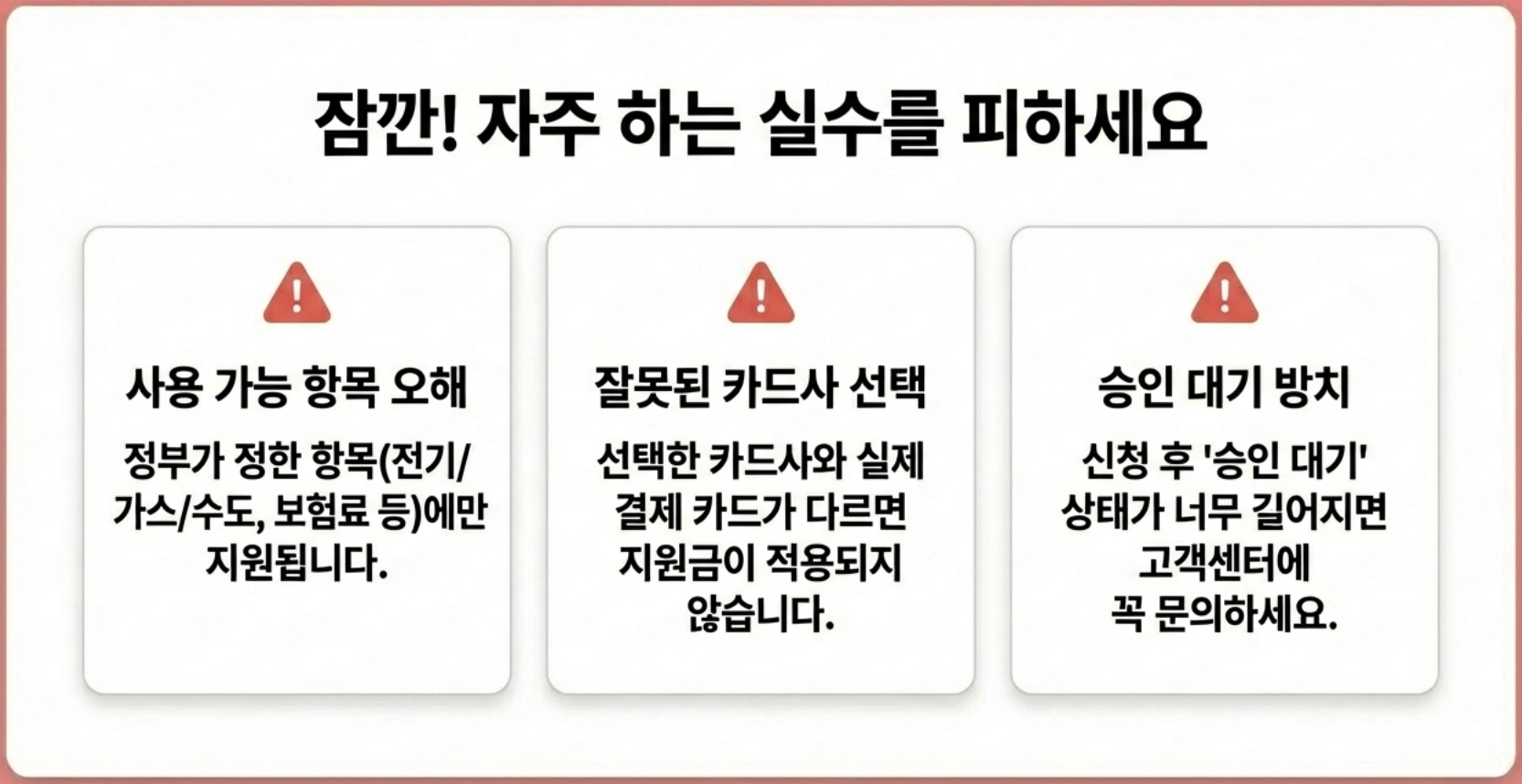 잠깐! 자주 하는 실수를 피하세요

사용 가능 항목 오해

정부가 정한 항목(전기/가스/수도, 보험료 등)에만 지원됩니다.

잘못된 카드사 선택

선택한 카드사와 실제 결제 카드가 다르면 지원금이 적용되지 않습니다.

승인 대기 방치

신청 후 '승인 대기' 상태가 너무 길어지면 고객센터에 꼭 문의하세요.